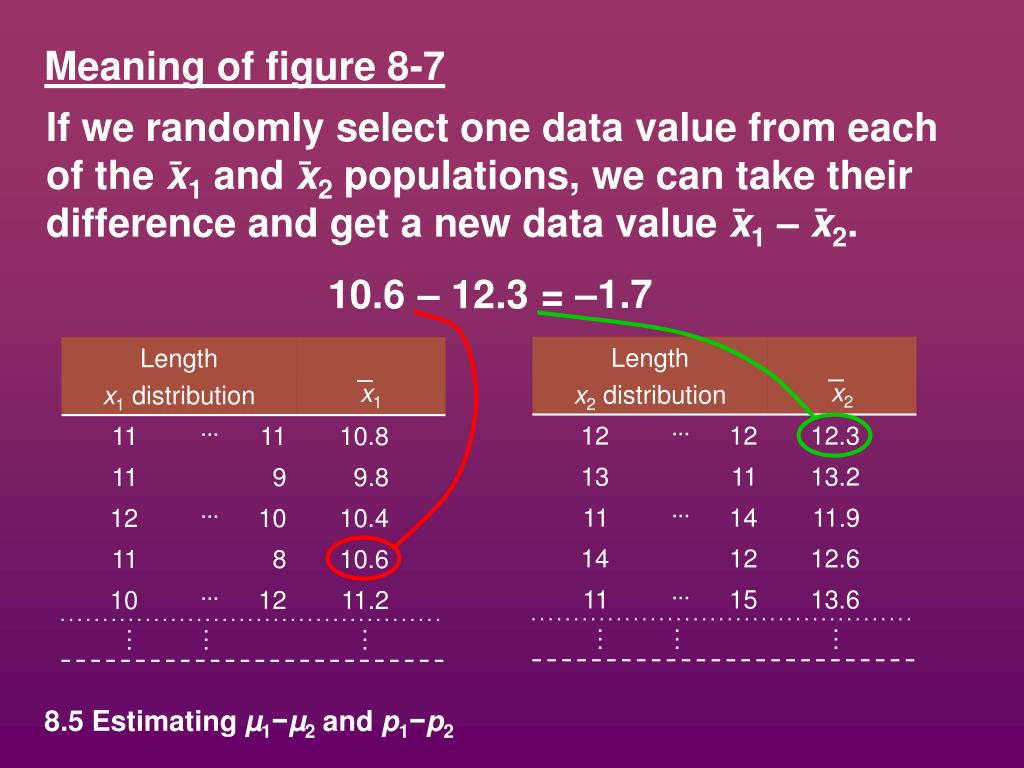 Meaning of figure 8-7

If we randomly select one data value from each of the $\bar{x}_1$ and $\bar{x}_2$ populations, we can take their difference and get a new data value $\bar{x}_1 - \bar{x}_2$.

10.6 – 12.3 = –1.7

| Length $x_1$ distribution | | | $\bar{x}_1$ |
|---|---|---|---|
| 11 | ··· | 11 | 10.8 |
| 11 | | 9 | 9.8 |
| 12 | ··· | 10 | 10.4 |
| 11 | | 8 | 10.6 |
| 10 | ··· | 12 | 11.2 |
| ⋮ | ⋮ | | ⋮ |

| Length $x_2$ distribution | | | $\bar{x}_2$ |
|---|---|---|---|
| 12 | ··· | 12 | 12.3 |
| 13 | | 11 | 13.2 |
| 11 | ··· | 14 | 11.9 |
| 14 | | 12 | 12.6 |
| 11 | ··· | 15 | 13.6 |
| ⋮ | ⋮ | | ⋮ |

8.5 Estimating $\mu_1 - \mu_2$ and $p_1 - p_2$